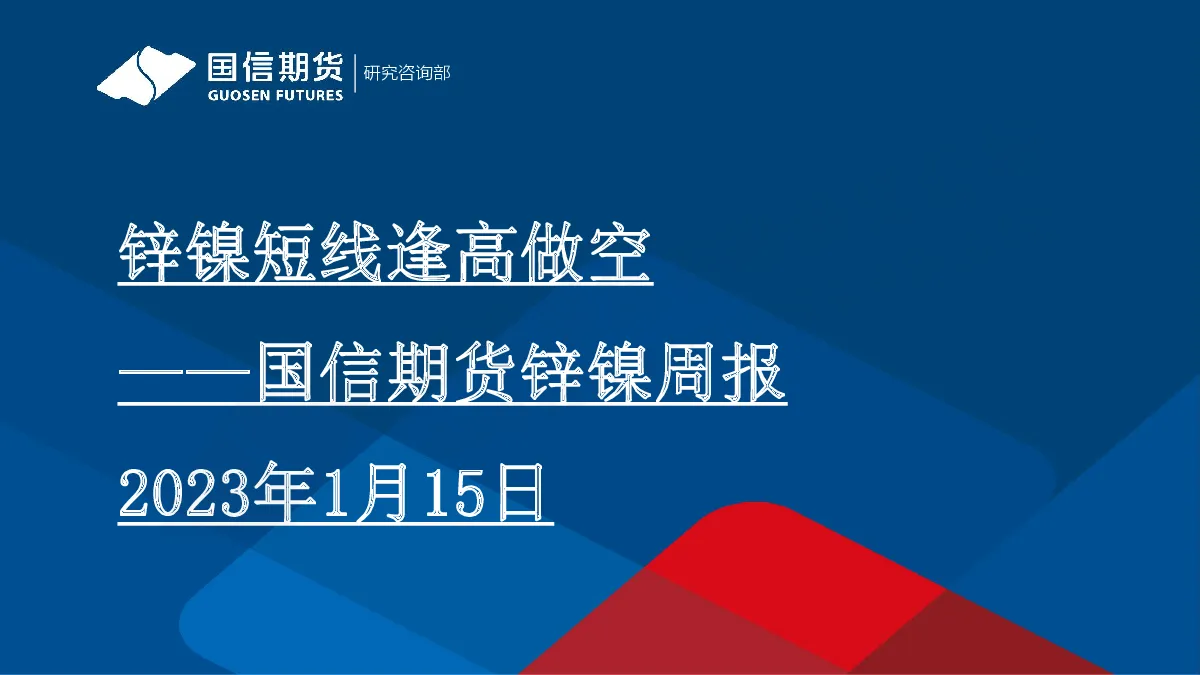 国信期货
GUOSEN FUTURES
研究咨询部

锌镍短线逢高做空

——国信期货锌镍周报

2023年1月15日